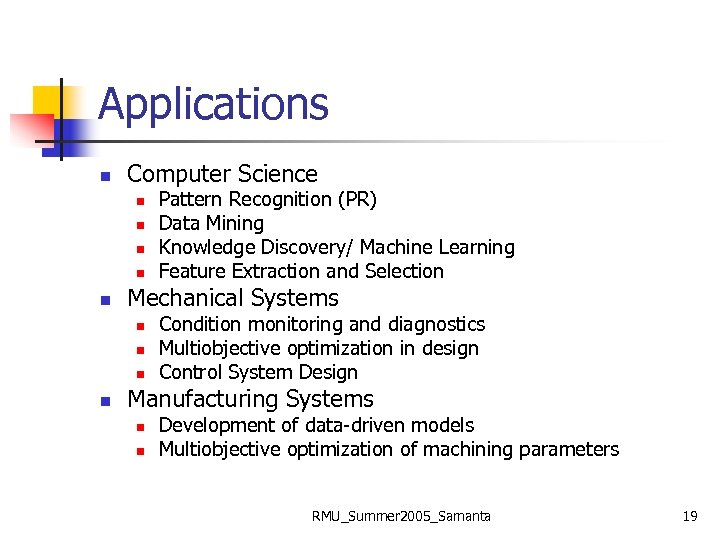 Applications

- Computer Science
  - Pattern Recognition (PR)
  - Data Mining
  - Knowledge Discovery/ Machine Learning
  - Feature Extraction and Selection
- Mechanical Systems
  - Condition monitoring and diagnostics
  - Multiobjective optimization in design
  - Control System Design
- Manufacturing Systems
  - Development of data-driven models
  - Multiobjective optimization of machining parameters

RMU_Summer2005_Samanta

19